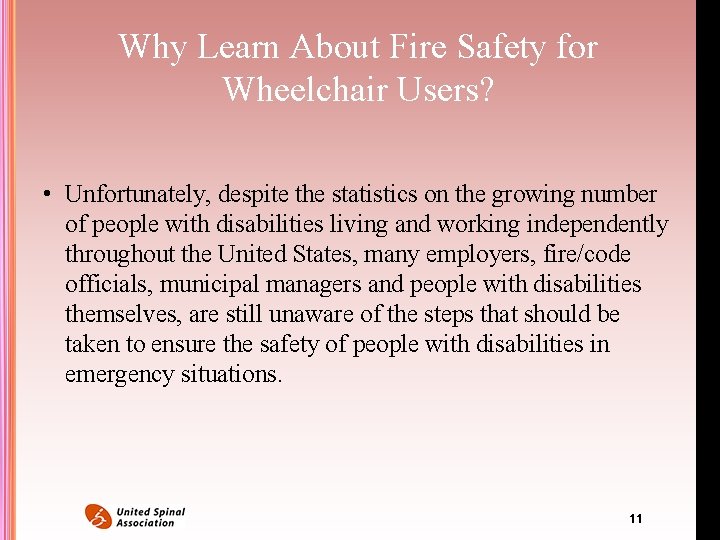 Why Learn About Fire Safety for Wheelchair Users?

• Unfortunately, despite the statistics on the growing number of people with disabilities living and working independently throughout the United States, many employers, fire/code officials, municipal managers and people with disabilities themselves, are still unaware of the steps that should be taken to ensure the safety of people with disabilities in emergency situations.

United Spinal Association

11